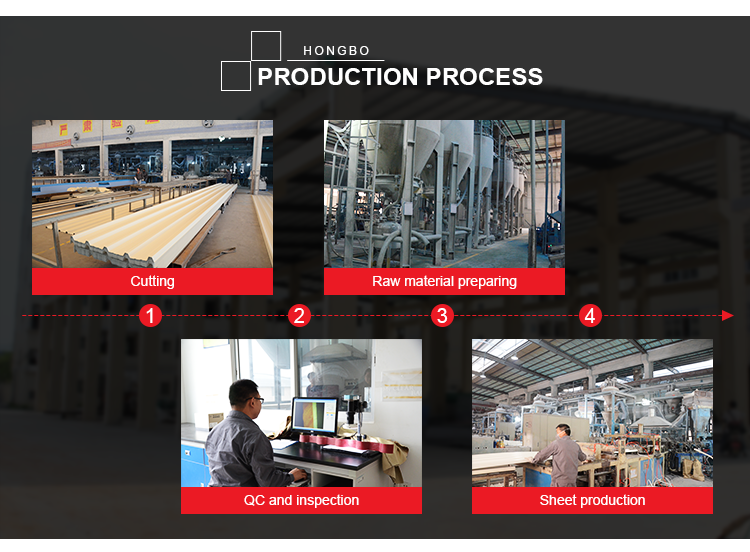 HONGBO
PRODUCTION PROCESS

Cutting

Raw material preparing

1

2

3

4

QC and inspection

Sheet production